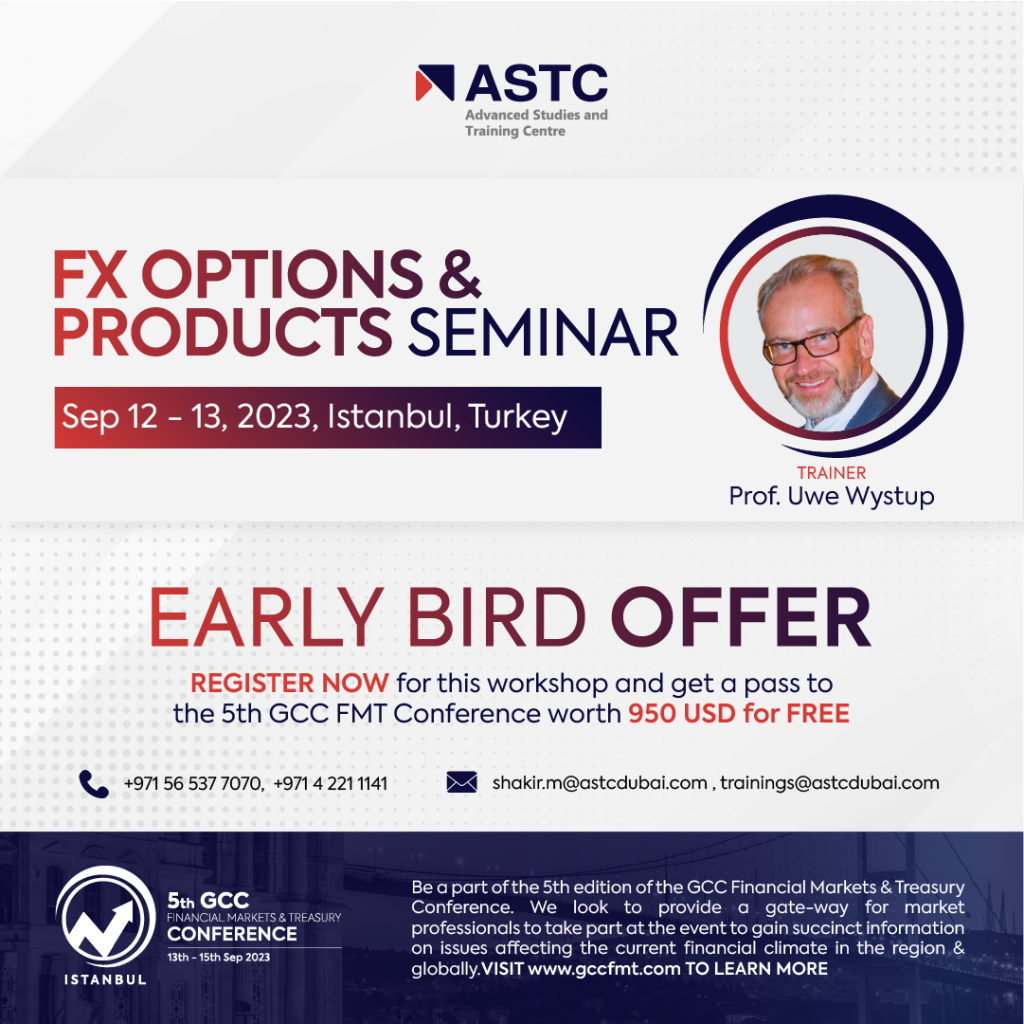 ASTC
Advanced Studies and Training Centre

FX OPTIONS & PRODUCTS SEMINAR

Sep 12 - 13, 2023, Istanbul, Turkey

TRAINER
Prof. Uwe Wystup

EARLY BIRD OFFER

REGISTER NOW for this workshop and get a pass to the 5th GCC FMT Conference worth 950 USD for FREE

+971 56 537 7070, +971 4 221 1141

shakir.m@astcdubai.com , trainings@astcdubai.com

ISTANBUL
5th GCC
FINANCIAL MARKETS & TREASURY
CONFERENCE
13th - 15th Sep 2023

Be a part of the 5th edition of the GCC Financial Markets & Treasury Conference. We look to provide a gate-way for market professionals to take part at the event to gain succinct information on issues affecting the current financial climate in the region & globally.VISIT www.gccfmt.com TO LEARN MORE